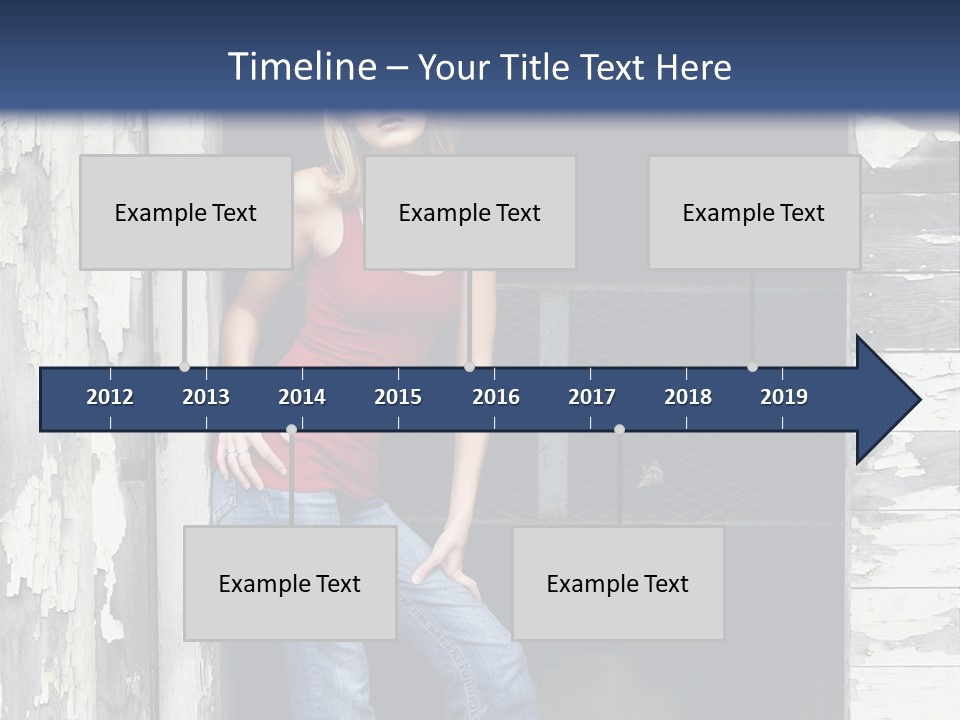 Timeline – Your Title Text Here

Example Text

Example Text

Example Text

2012 2013 2014 2015 2016 2017 2018 2019

Example Text

Example Text